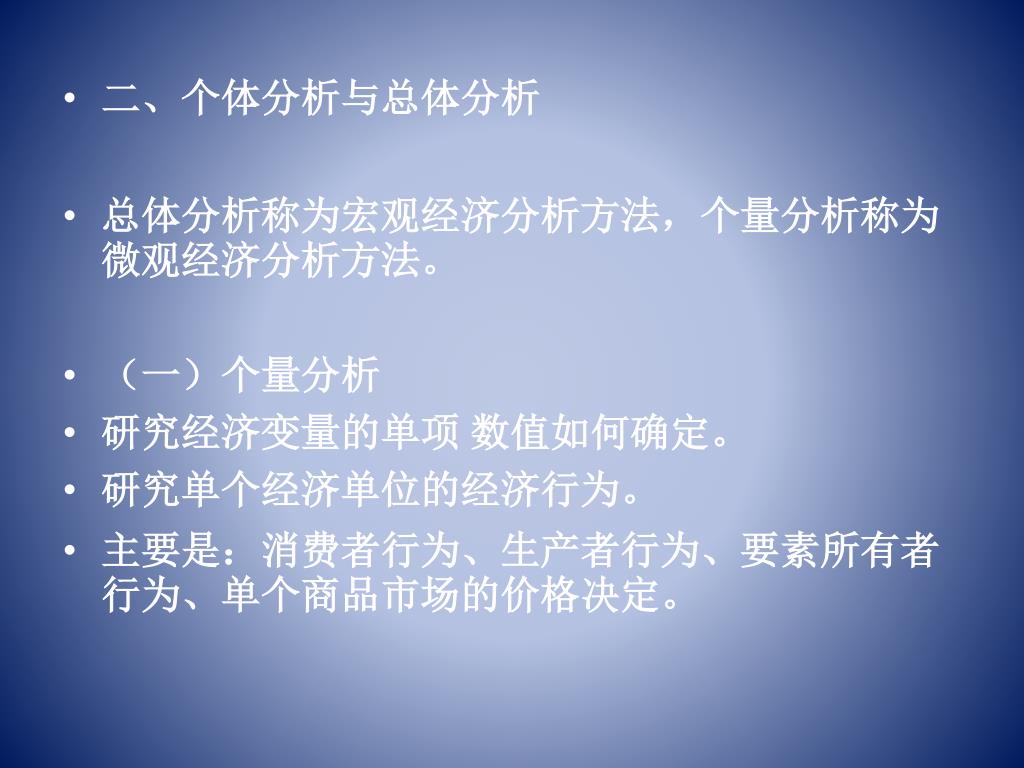 • 二、个体分析与总体分析

• 总体分析称为宏观经济分析方法，个量分析称为微观经济分析方法。

• （一）个量分析
• 研究经济变量的单项 数值如何确定。
• 研究单个经济单位的经济行为。
• 主要是：消费者行为、生产者行为、要素所有者行为、单个商品市场的价格决定。